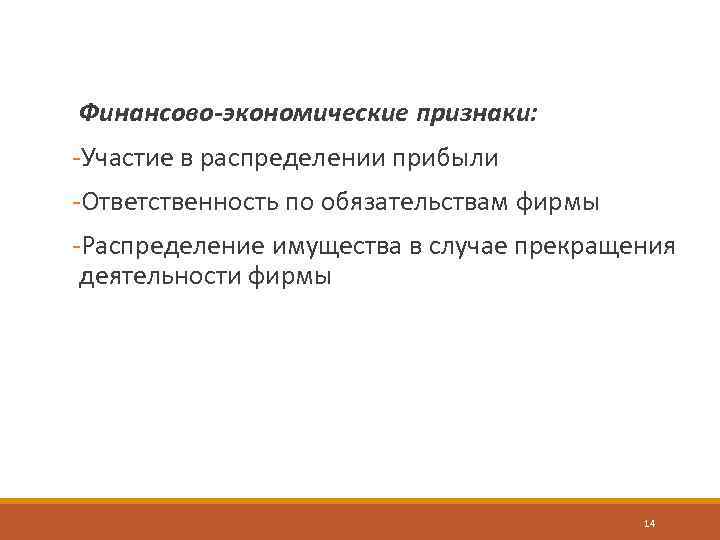 Финансово-экономические признаки:

-Участие в распределении прибыли

-Ответственность по обязательствам фирмы

-Распределение имущества в случае прекращения деятельности фирмы

14